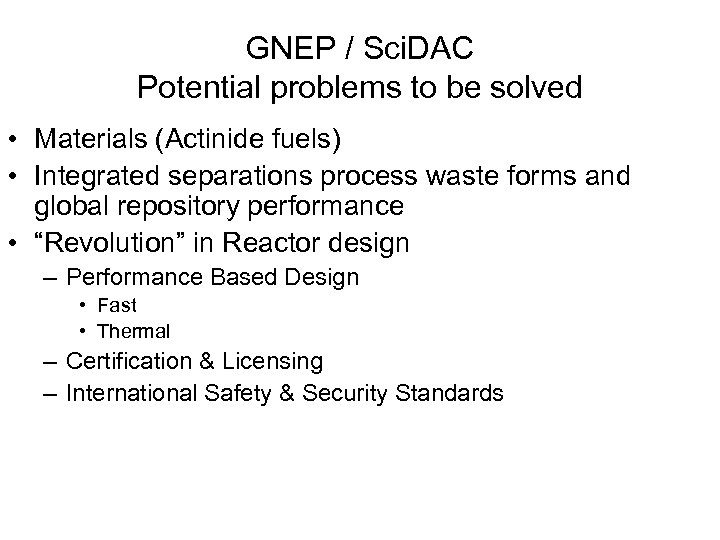 GNEP / SciDAC
Potential problems to be solved

• Materials (Actinide fuels)
• Integrated separations process waste forms and global repository performance
• “Revolution” in Reactor design
  – Performance Based Design
    • Fast
    • Thermal
  – Certification & Licensing
  – International Safety & Security Standards